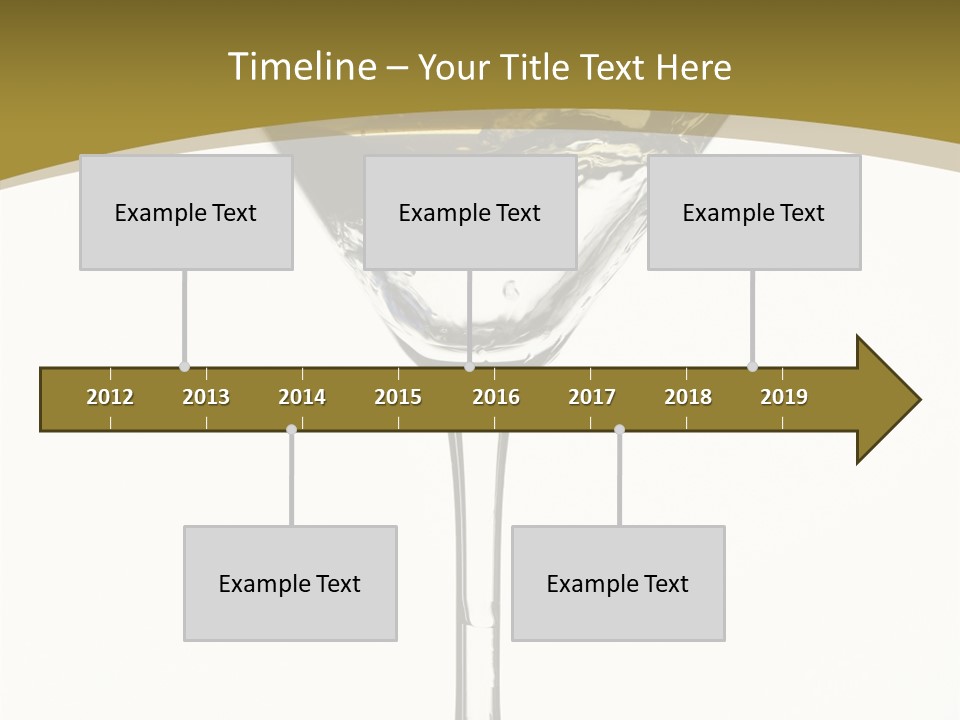 Timeline – Your Title Text Here

Example Text

Example Text

Example Text

2012 2013 2014 2015 2016 2017 2018 2019

Example Text

Example Text